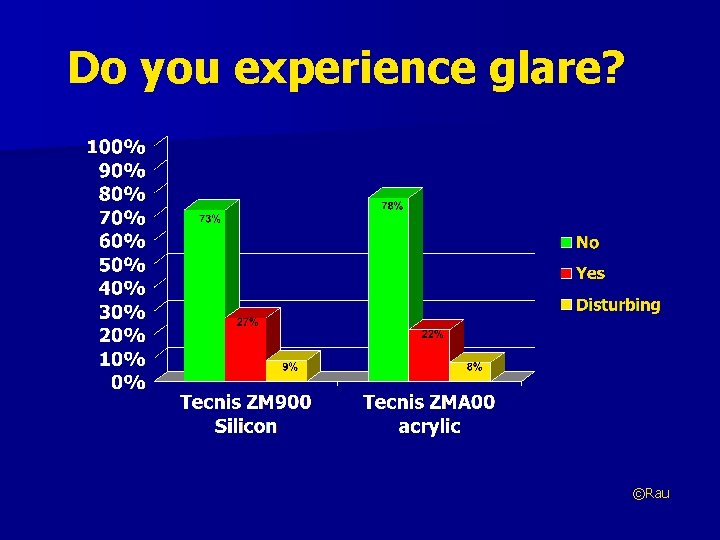 Do you experience glare?

100%
90%
80%
70%
60%
50%
40%
30%
20%
10%
0%

73%
27%
9%
78%
22%
8%

Tecnis ZM900 Silicon
Tecnis ZMA00 acrylic

No
Yes
Disturbing

©Rau